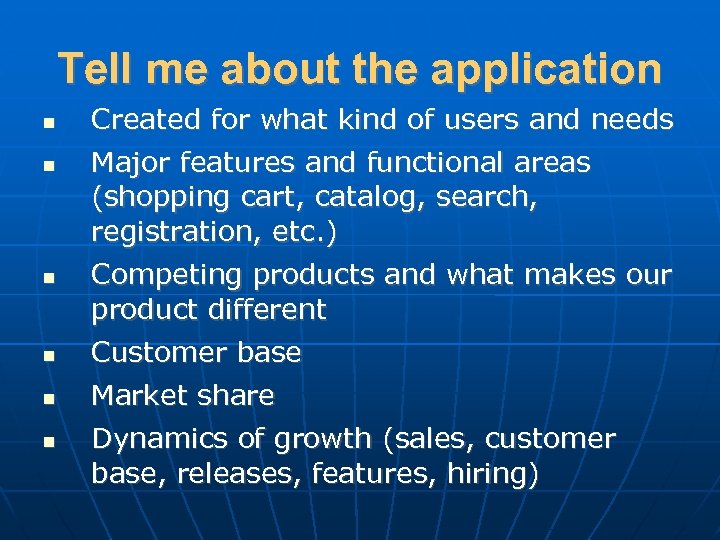 Tell me about the application

- Created for what kind of users and needs
- Major features and functional areas (shopping cart, catalog, search, registration, etc.)
- Competing products and what makes our product different
- Customer base
- Market share
- Dynamics of growth (sales, customer base, releases, features, hiring)